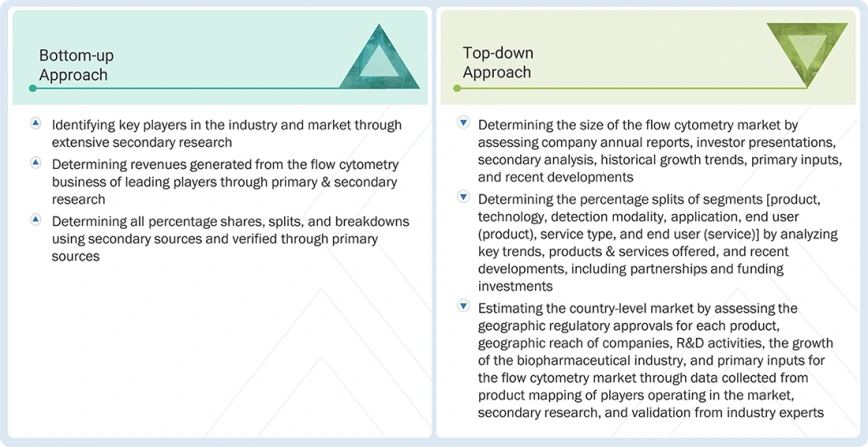 Bottom-up Approach

Identifying key players in the industry and market through extensive secondary research

Determining revenues generated from the flow cytometry business of leading players through primary & secondary research

Determining all percentage shares, splits, and breakdowns using secondary sources and verified through primary sources

Top-down Approach

Determining the size of the flow cytometry market by assessing company annual reports, investor presentations, secondary analysis, historical growth trends, primary inputs, and recent developments

Determining the percentage splits of segments [product, technology, detection modality, application, end user (product), service type, and end user (service)] by analyzing key trends, products & services offered, and recent developments, including partnerships and funding investments

Estimating the country-level market by assessing the geographic regulatory approvals for each product, geographic reach of companies, R&D activities, the growth of the biopharmaceutical industry, and primary inputs for the flow cytometry market through data collected from product mapping of players operating in the market, secondary research, and validation from industry experts